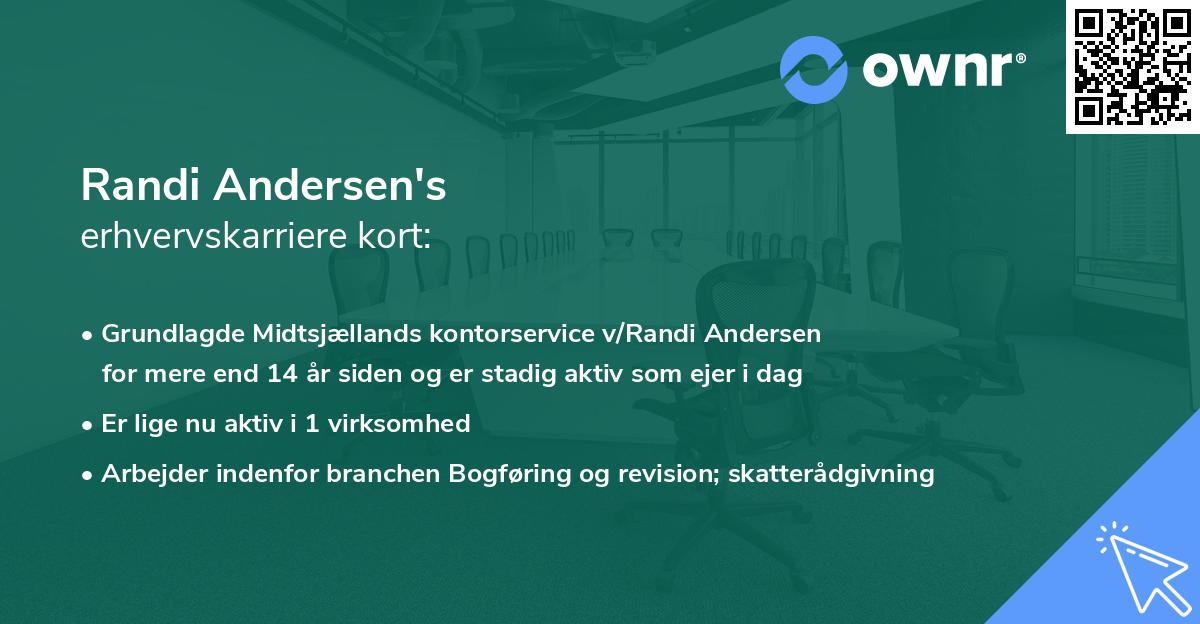 ownr®

Randi Andersen's
erhvervskarriere kort:

• Grundlagde Midtsjællands kontorservice v/Randi Andersen for mere end 14 år siden og er stadig aktiv som ejer i dag
• Er lige nu aktiv i 1 virksomhed
• Arbejder indenfor branchen Bogføring og revision; skatterådgivning